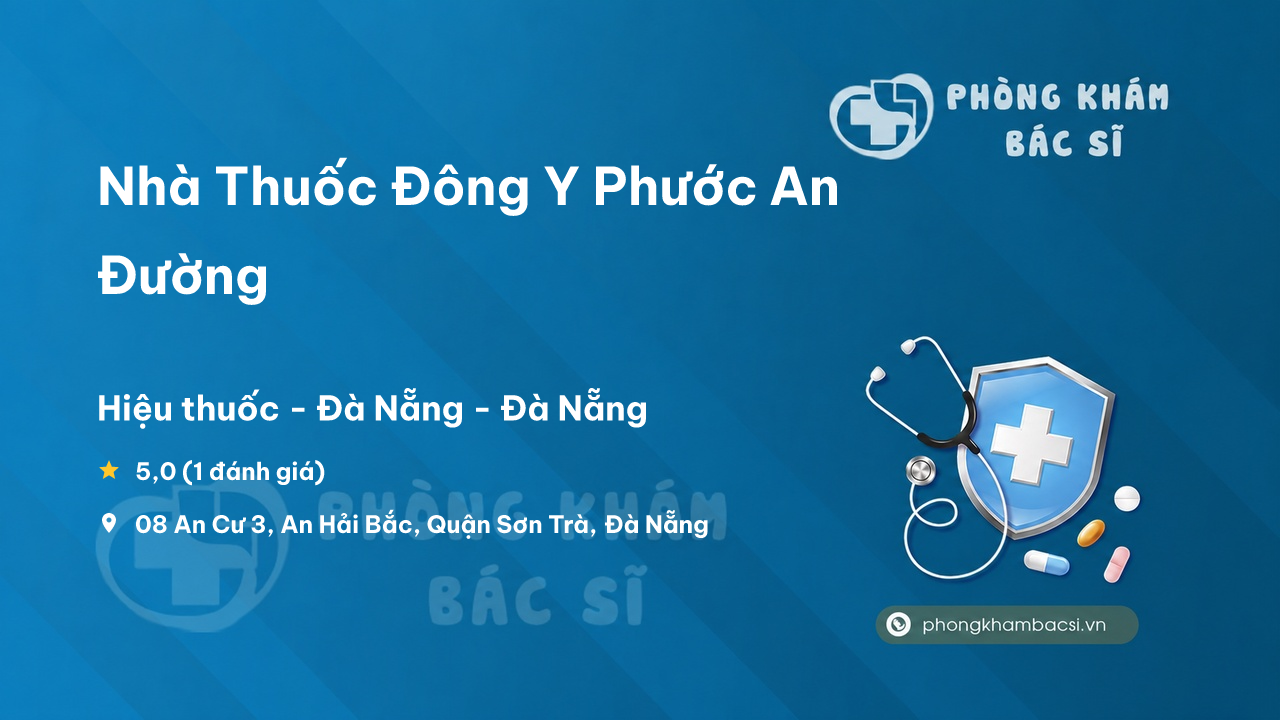 PHÒNG KHÁM BÁC SĨ

Nhà Thuốc Đông Y Phước An Đường

Hiệu thuốc - Đà Nẵng - Đà Nẵng

5,0 (1 đánh giá)

08 An Cư 3, An Hải Bắc, Quận Sơn Trà, Đà Nẵng

PHÒNG KHÁM BÁC SĨ

phongkhambacsi.vn